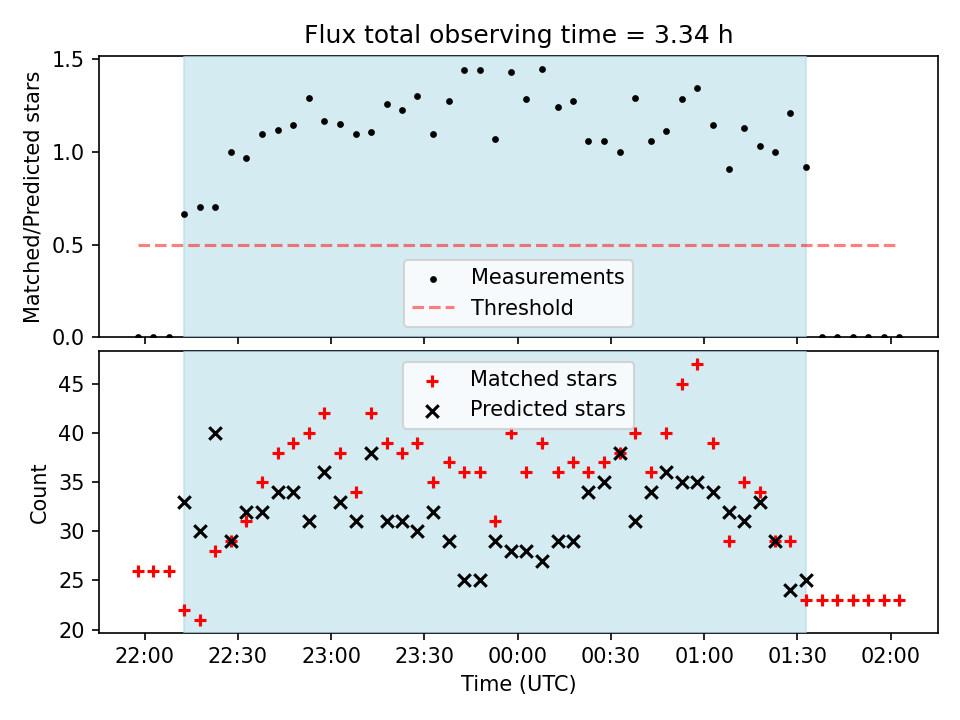 Flux total observing time = 3.34 h

Matched/Predicted stars

1.5
1.0
0.5
0.0

Measurements
Threshold

Matched stars
Predicted stars

Count

45
40
35
30
25
20

22:00 22:30 23:00 23:30 00:00 00:30 01:00 01:30 02:00

Time (UTC)